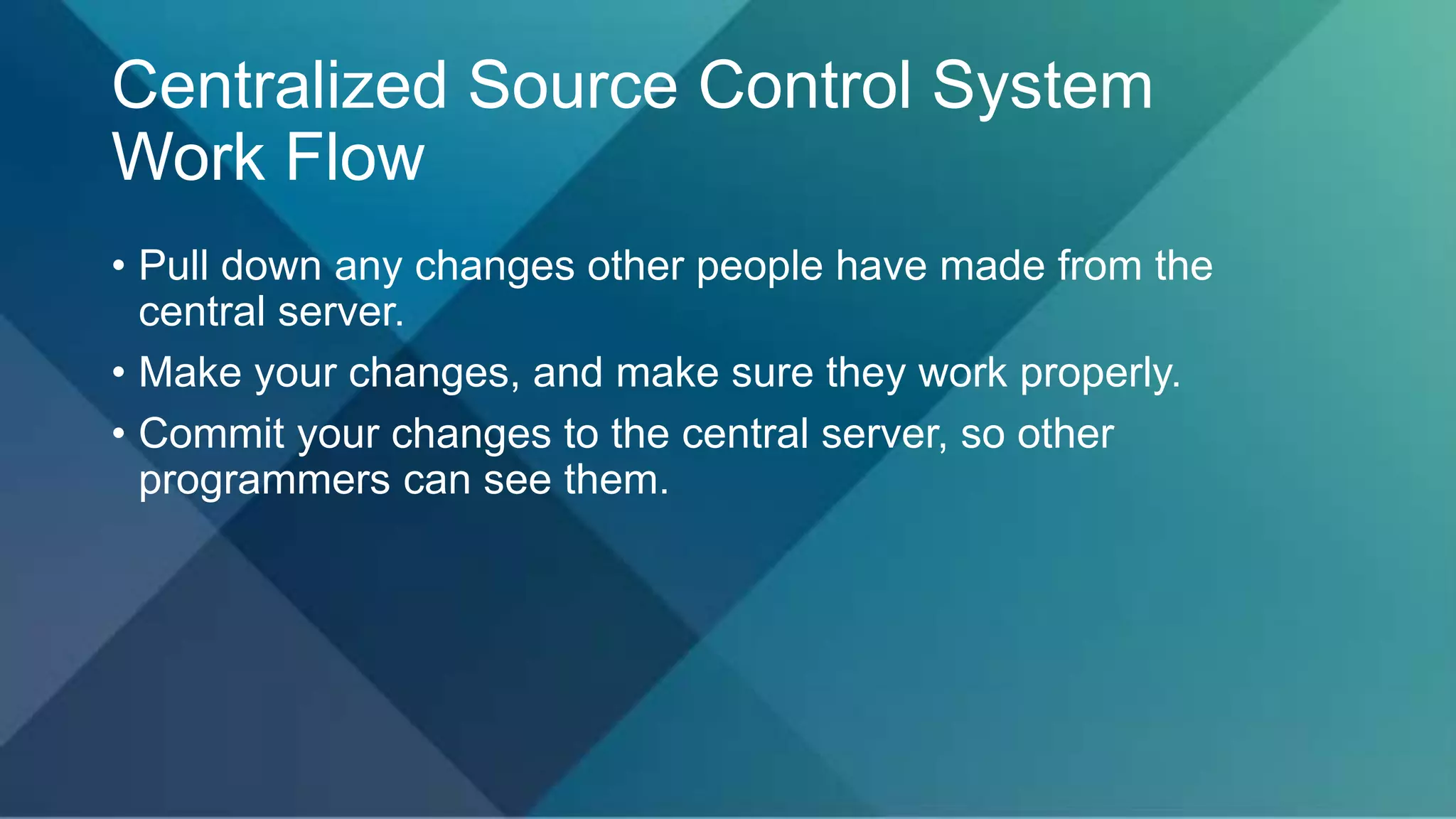 Centralized Source Control System Work Flow

• Pull down any changes other people have made from the central server.

• Make your changes, and make sure they work properly.

• Commit your changes to the central server, so other programmers can see them.